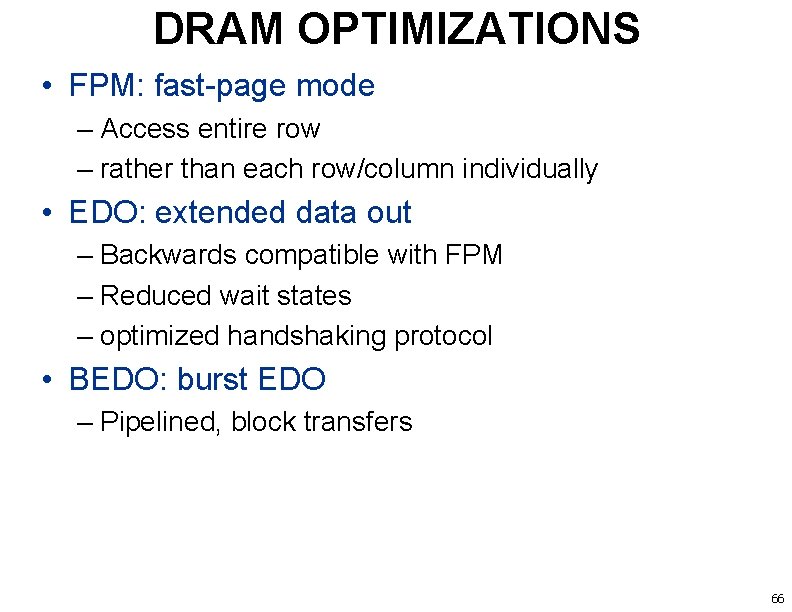 DRAM OPTIMIZATIONS

• FPM: fast-page mode
– Access entire row
– rather than each row/column individually

• EDO: extended data out
– Backwards compatible with FPM
– Reduced wait states
– optimized handshaking protocol

• BEDO: burst EDO
– Pipelined, block transfers

66